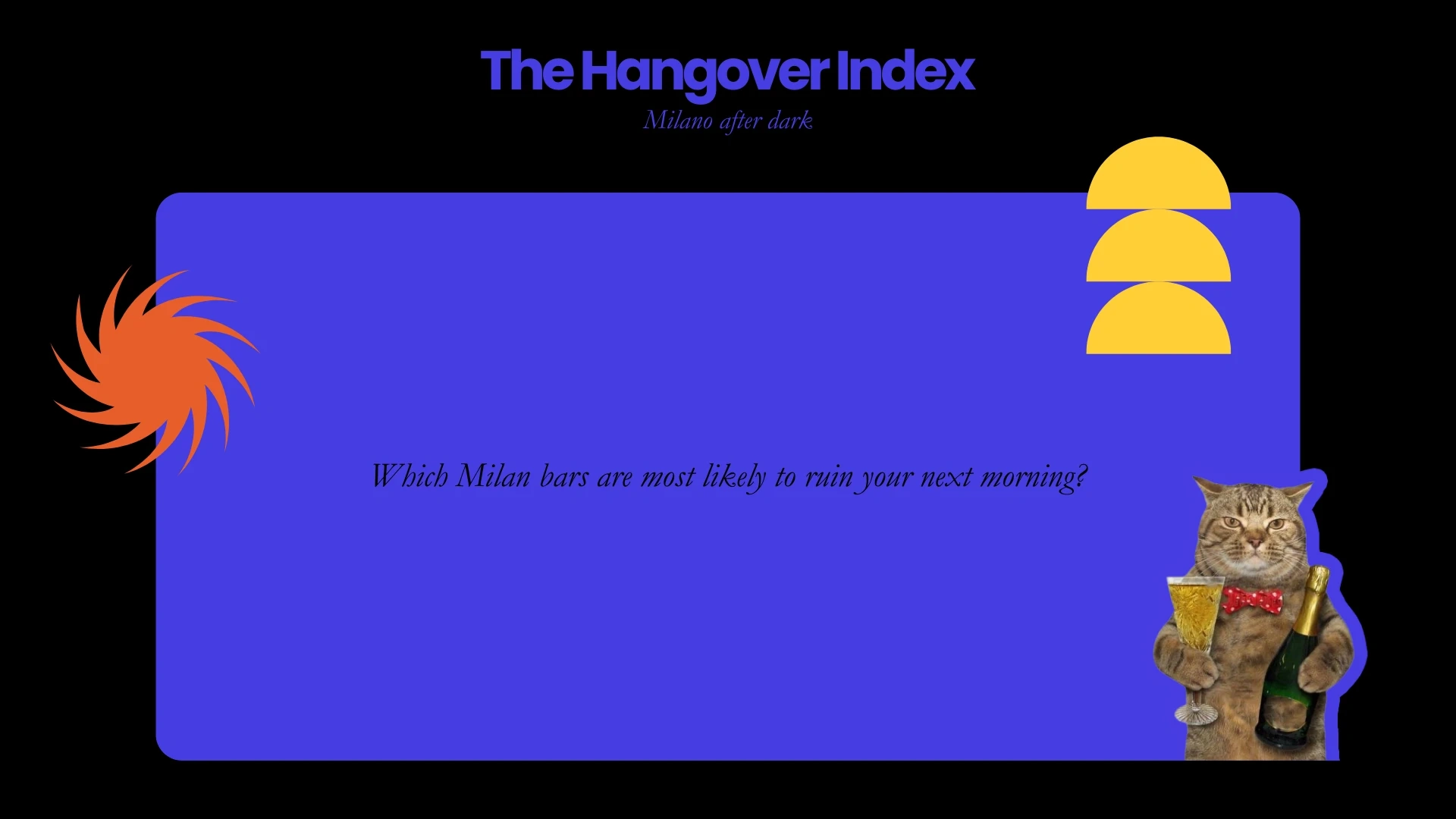 The Hangover Index
Milano after dark

Which Milan bars are most likely to ruin your next morning?